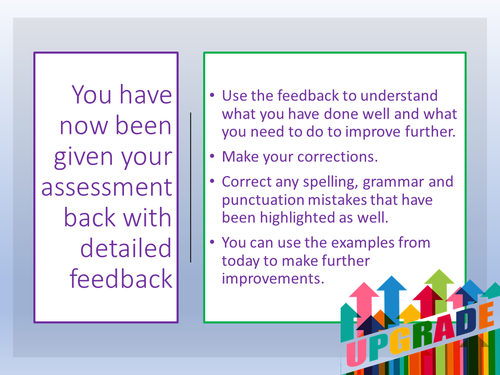 You have now been given your assessment back with detailed feedback

• Use the feedback to understand what you have done well and what you need to do to improve further.
• Make your corrections.
• Correct any spelling, grammar and punctuation mistakes that have been highlighted as well.
• You can use the examples from today to make further improvements.

UPGRADE